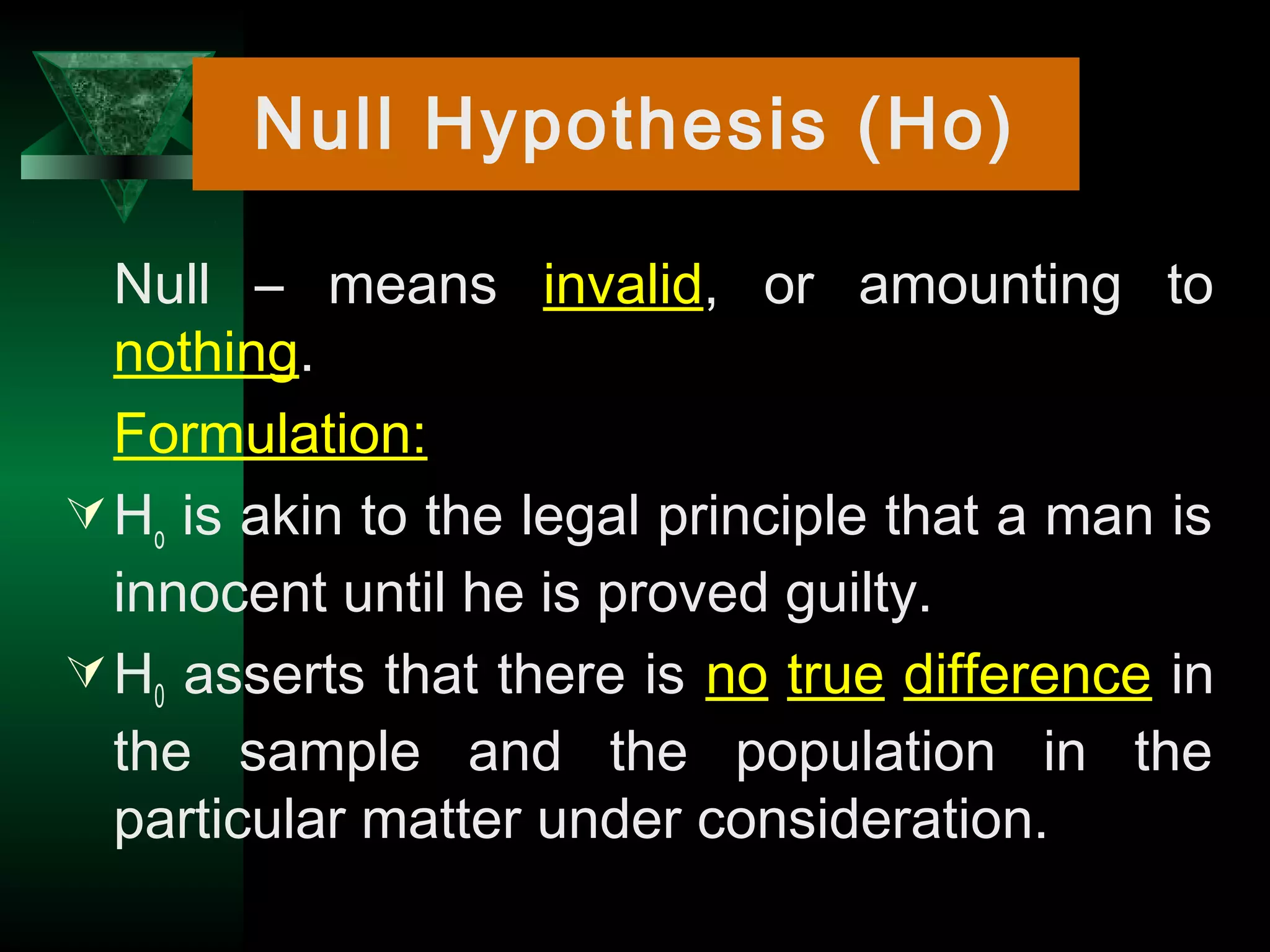 Null Hypothesis (Ho)

Null – means invalid, or amounting to nothing.

Formulation:

$H_0$ is akin to the legal principle that a man is innocent until he is proved guilty.

$H_0$ asserts that there is no true difference in the sample and the population in the particular matter under consideration.